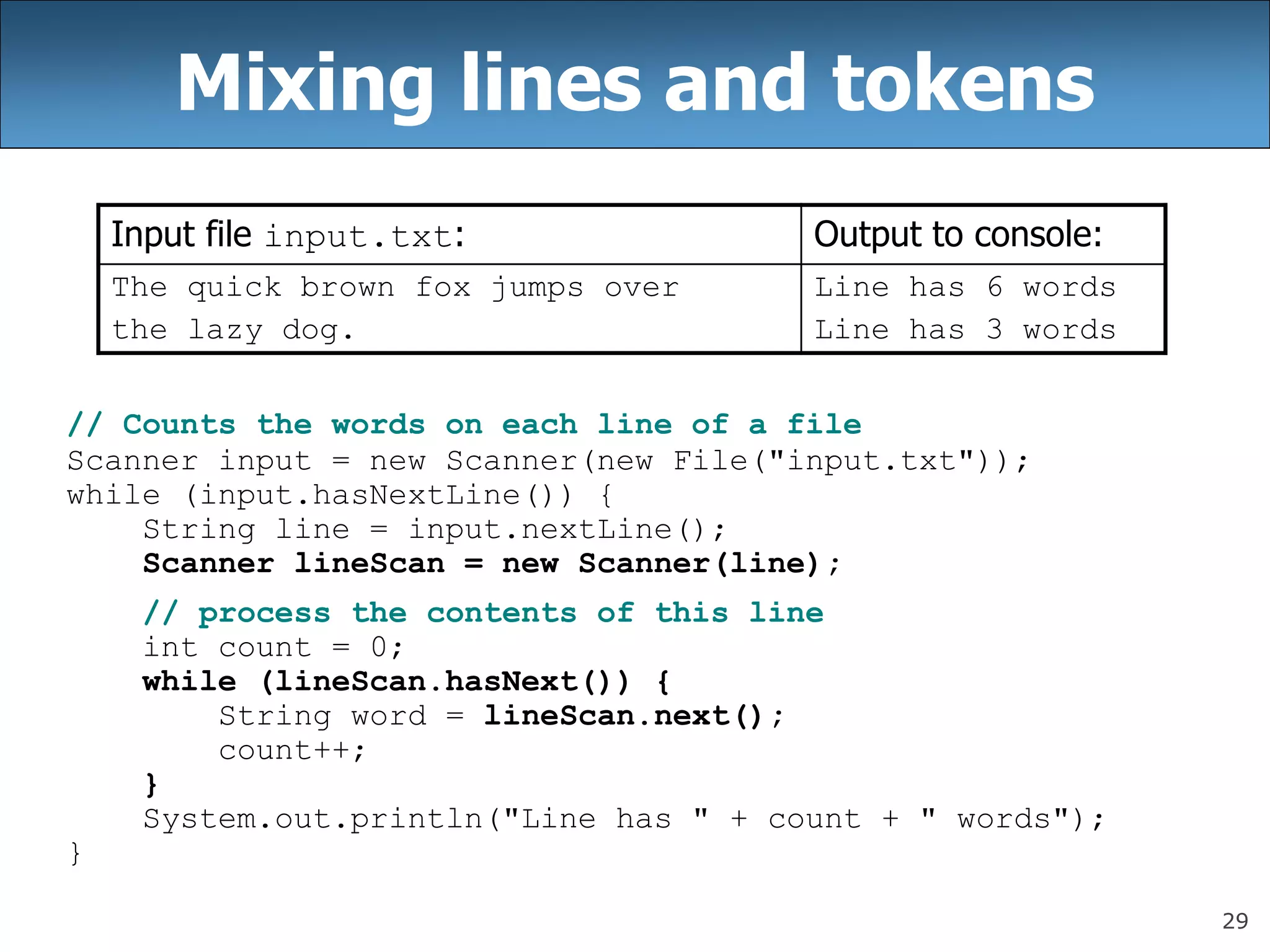 Mixing lines and tokens

| Input file input.txt: | Output to console: |
|---|---|
| The quick brown fox jumps over<br>the lazy dog. | Line has 6 words<br>Line has 3 words |

// Counts the words on each line of a file
Scanner input = new Scanner(new File("input.txt"));
while (input.hasNextLine()) {
    String line = input.nextLine();
    Scanner lineScan = new Scanner(line);

    // process the contents of this line
    int count = 0;
    while (lineScan.hasNext()) {
        String word = lineScan.next();
        count++;
    }
    System.out.println("Line has " + count + " words");
}

29